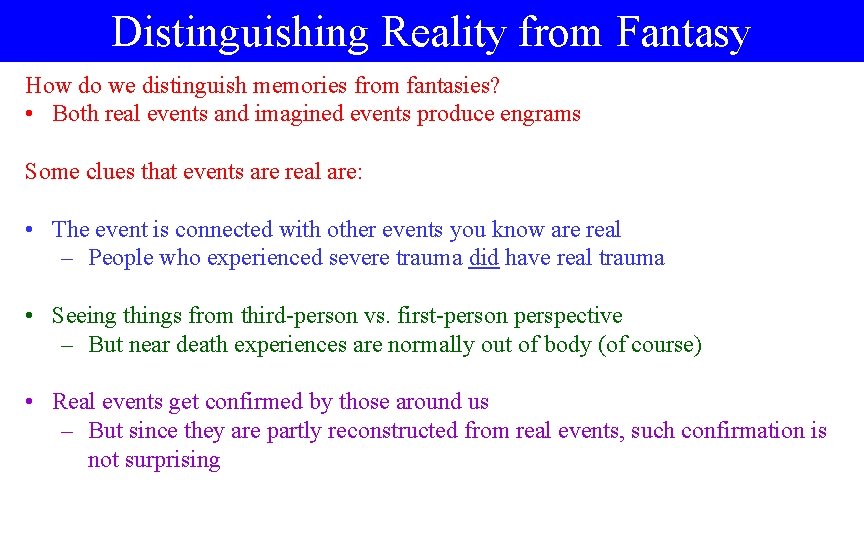 Distinguishing Reality from Fantasy

How do we distinguish memories from fantasies?
• Both real events and imagined events produce engrams

Some clues that events are real are:

• The event is connected with other events you know are real
– People who experienced severe trauma did have real trauma

• Seeing things from third-person vs. first-person perspective
– But near death experiences are normally out of body (of course)

• Real events get confirmed by those around us
– But since they are partly reconstructed from real events, such confirmation is not surprising